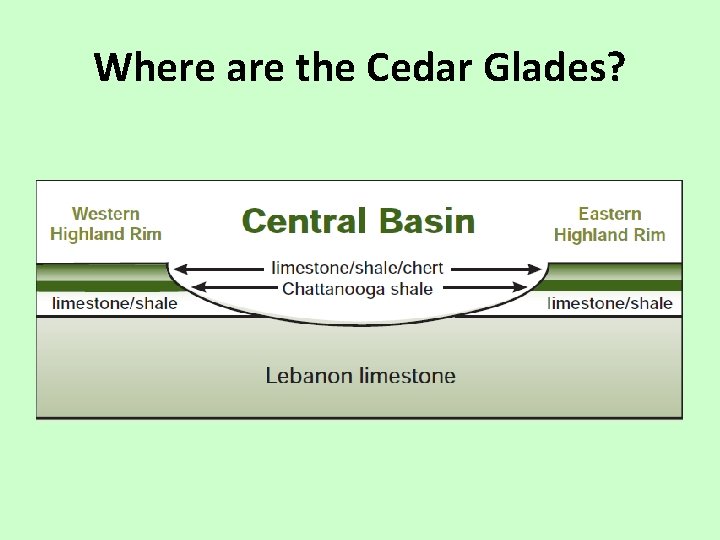 Where are the Cedar Glades?

Western Highland Rim

Central Basin

Eastern Highland Rim

limestone/shale/chert

Chattanooga shale

limestone/shale

limestone/shale

Lebanon limestone